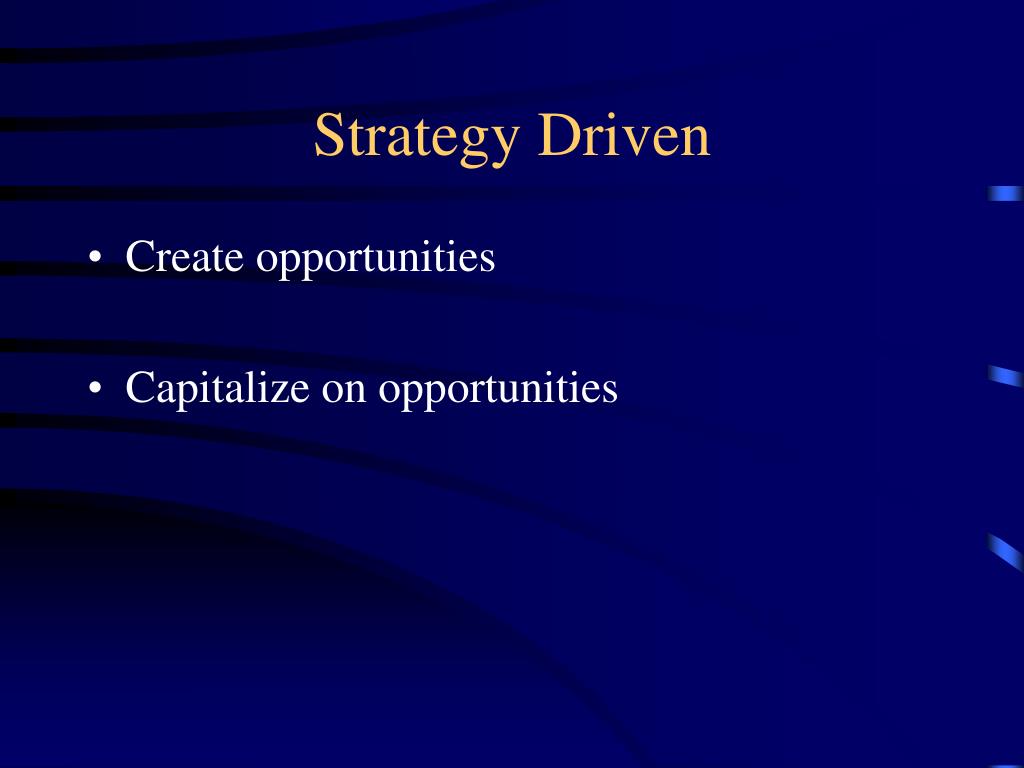 Strategy Driven

• Create opportunities

• Capitalize on opportunities